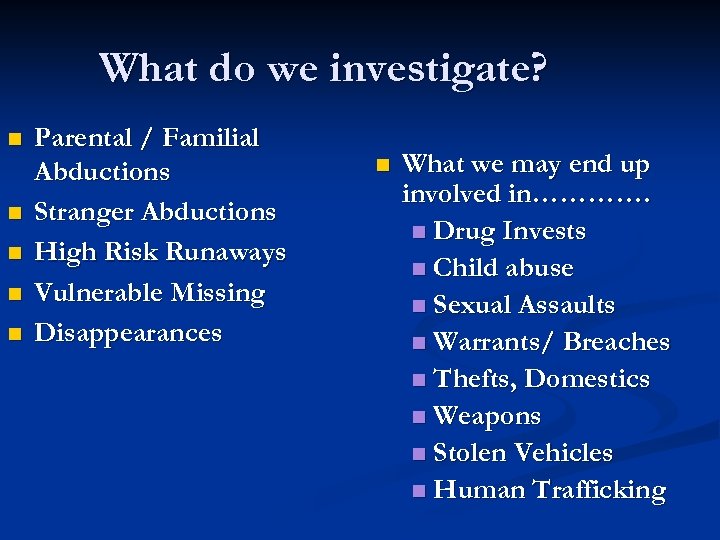 What do we investigate?

- Parental / Familial Abductions
- Stranger Abductions
- High Risk Runaways
- Vulnerable Missing
- Disappearances

- What we may end up involved in…………
  - Drug Invests
  - Child abuse
  - Sexual Assaults
  - Warrants/ Breaches
  - Thefts, Domestics
  - Weapons
  - Stolen Vehicles
  - Human Trafficking